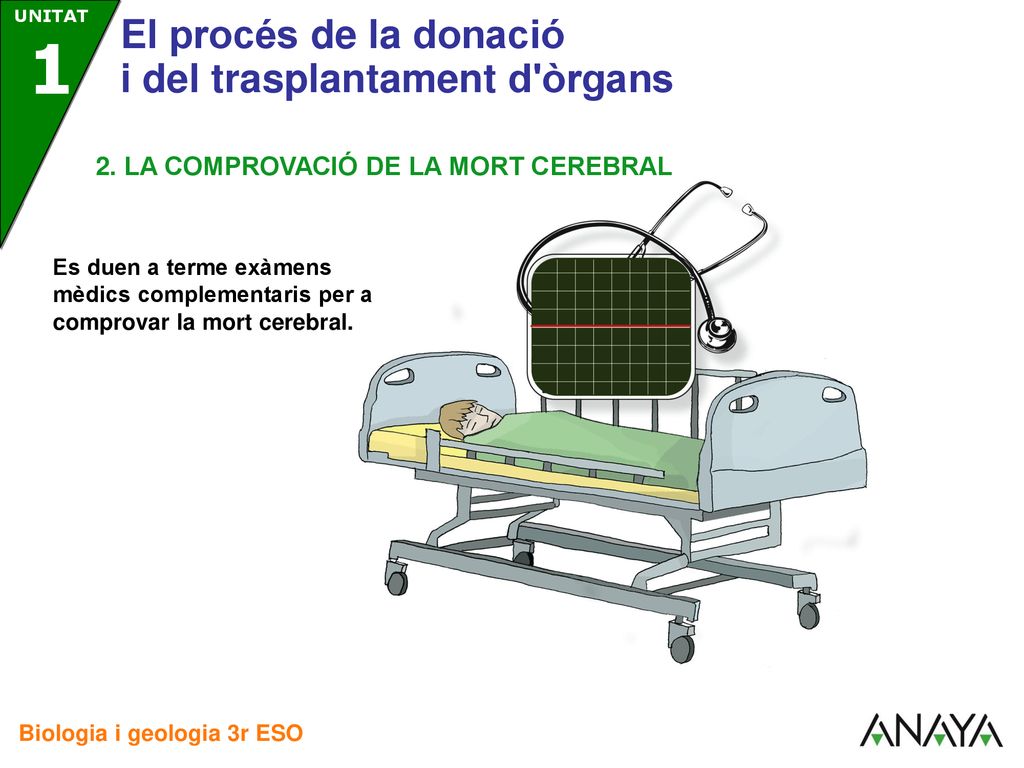 UNITAT
1
El procés de la donació i del trasplantament d'òrgans

2. LA COMPROVACIÓ DE LA MORT CEREBRAL

Es duen a terme exàmens mèdics complementaris per a comprovar la mort cerebral.

Biologia i geologia 3r ESO

ANAYA